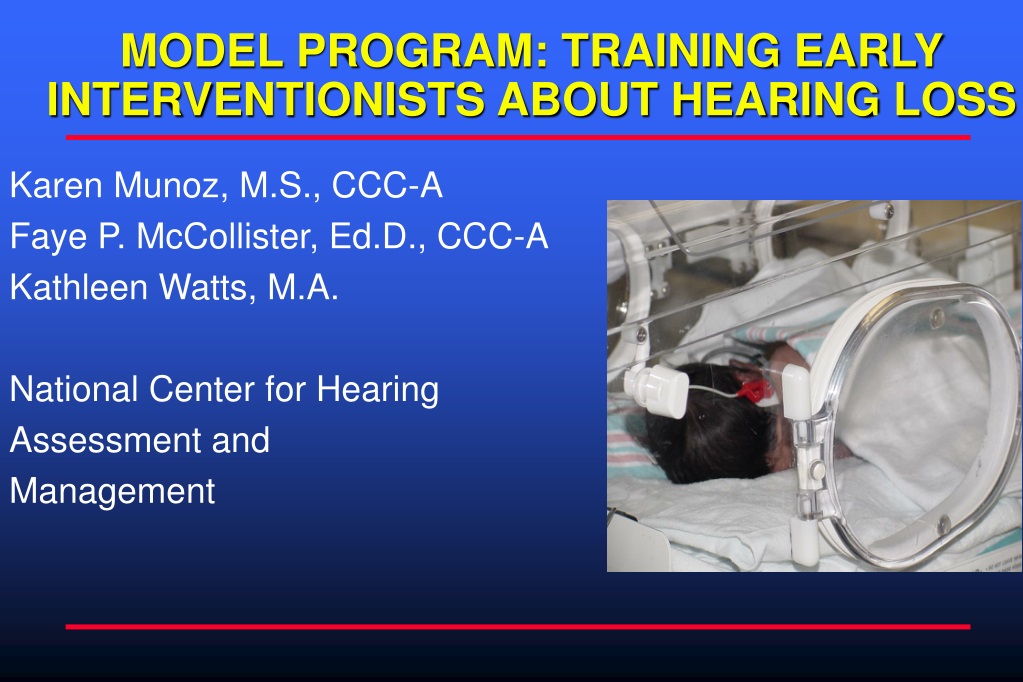 MODEL PROGRAM: TRAINING EARLY INTERVENTIONISTS ABOUT HEARING LOSS

Karen Munoz, M.S., CCC-A
Faye P. McCollister, Ed.D., CCC-A
Kathleen Watts, M.A.

National Center for Hearing Assessment and Management